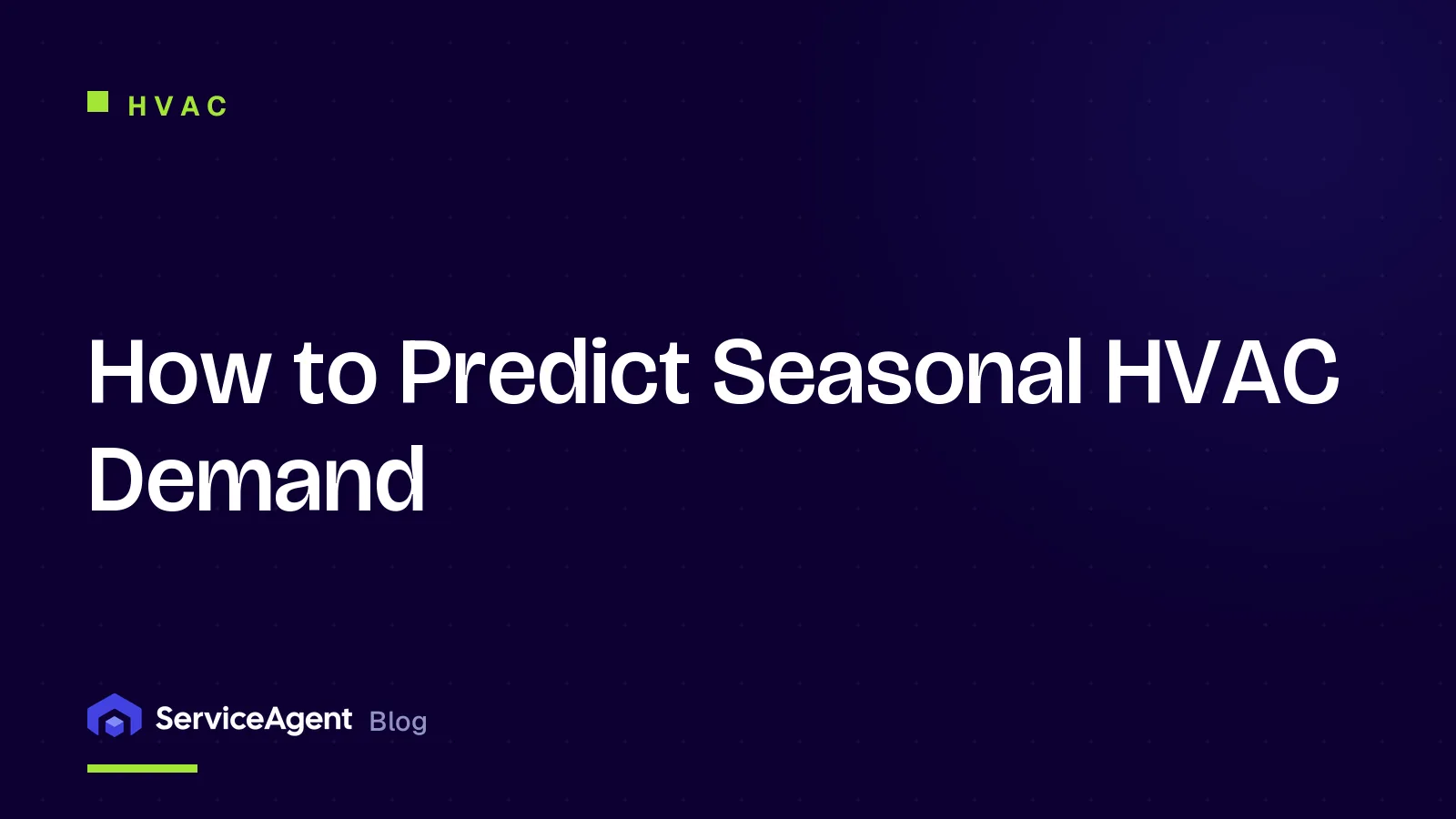 HVAC

How to Predict Seasonal HVAC Demand

ServiceAgent Blog